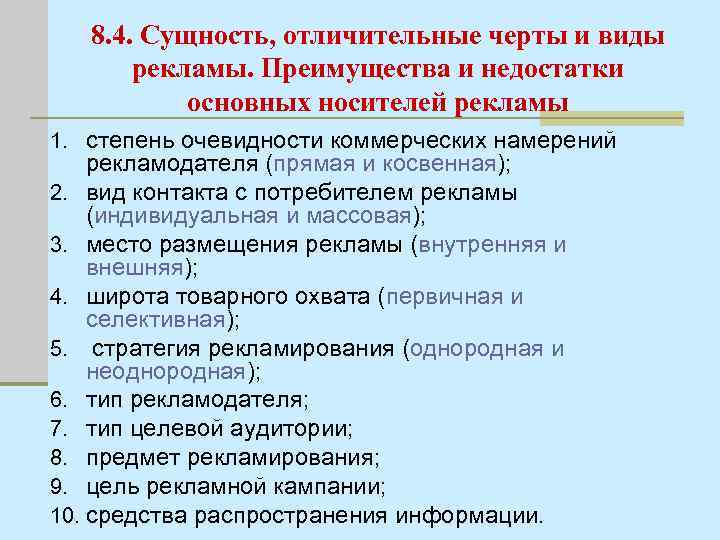 8.4. Сущность, отличительные черты и виды рекламы. Преимущества и недостатки основных носителей рекламы

1. степень очевидности коммерческих намерений рекламодателя (прямая и косвенная);
2. вид контакта с потребителем рекламы (индивидуальная и массовая);
3. место размещения рекламы (внутренняя и внешняя);
4. широта товарного охвата (первичная и селективная);
5. стратегия рекламирования (однородная и неоднородная);
6. тип рекламодателя;
7. тип целевой аудитории;
8. предмет рекламирования;
9. цель рекламной кампании;
10. средства распространения информации.